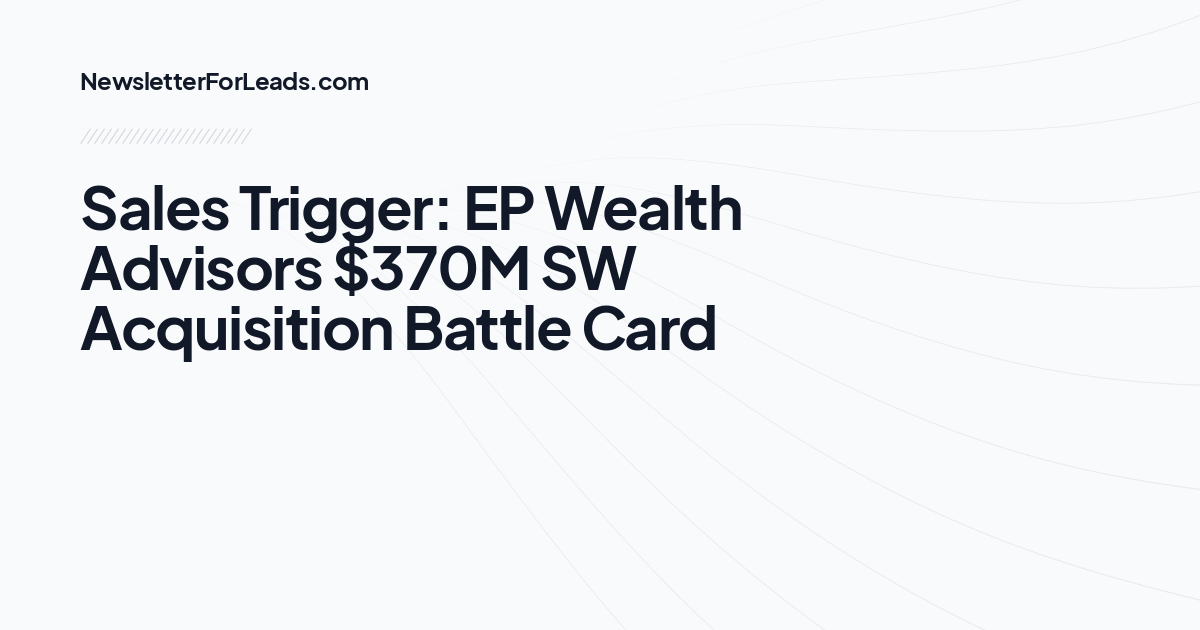 NewsletterForLeads.com

Sales Trigger: EP Wealth Advisors \$370M SW Acquisition Battle Card